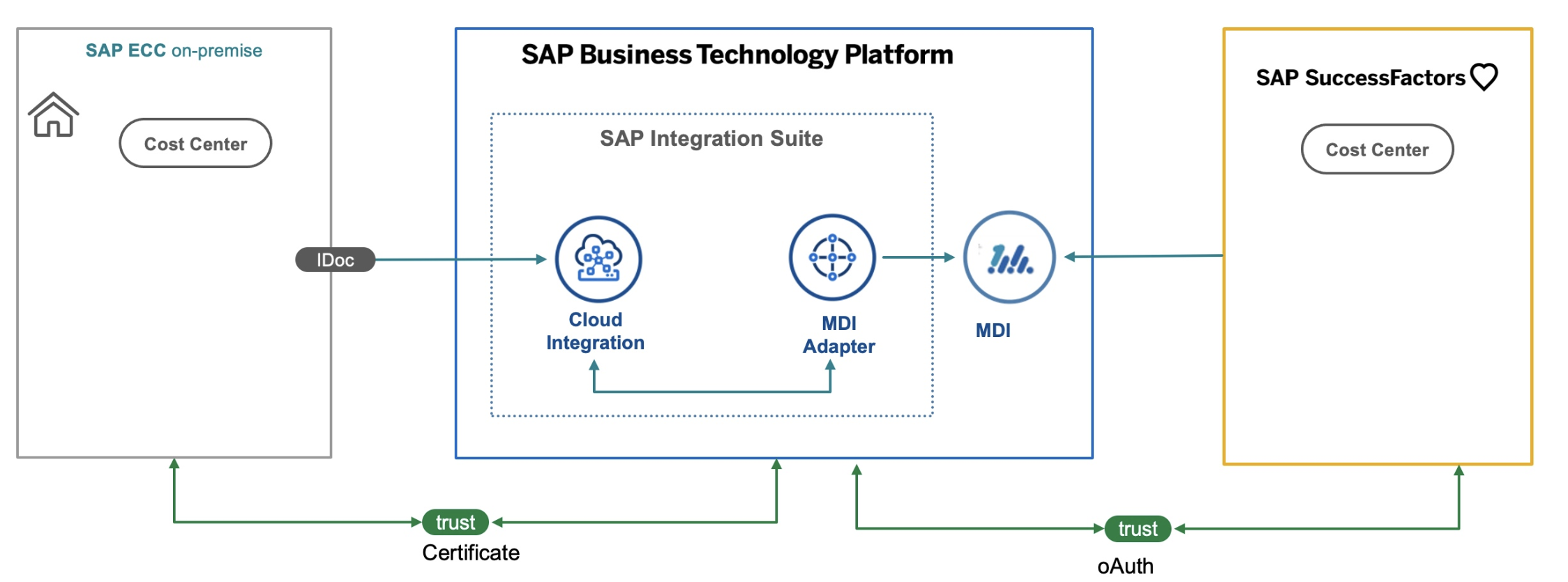 SAP ECC on-premise

Cost Center

IDoc

SAP Business Technology Platform

SAP Integration Suite

Cloud Integration

MDI Adapter

MDI

SAP SuccessFactors

Cost Center

trust

Certificate

trust

oAuth